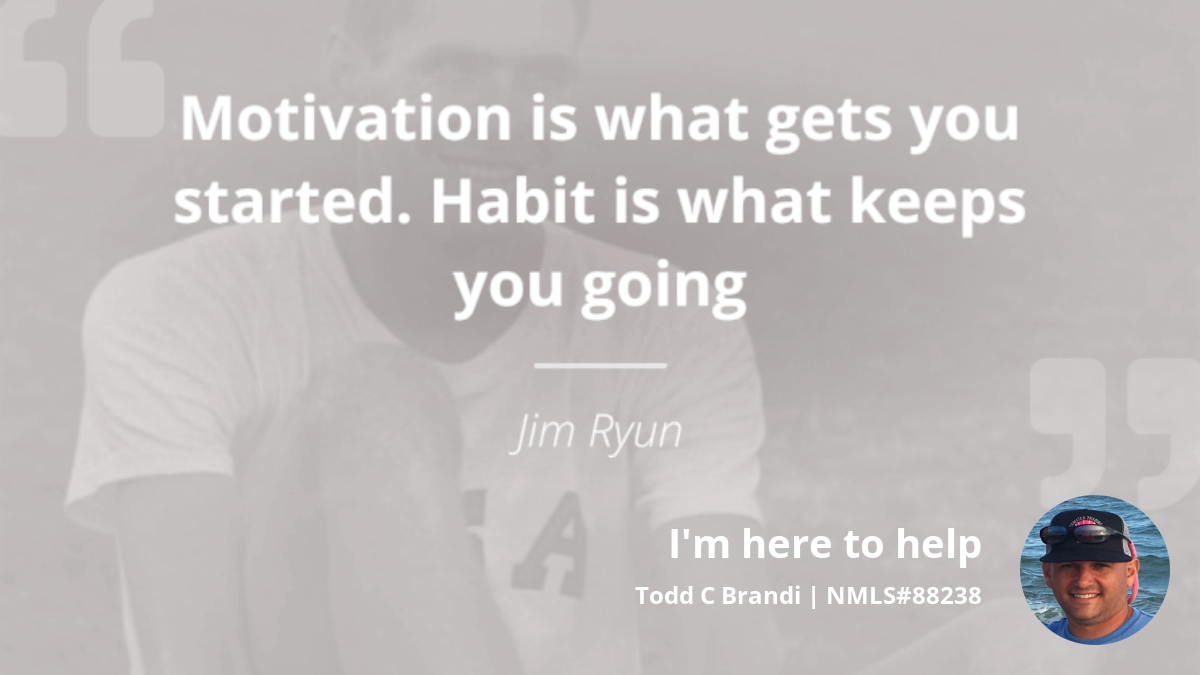 Motivation is what gets you started. Habit is what keeps you going

Jim Ryun

I'm here to help

Todd C Brandi | NMLS#88238